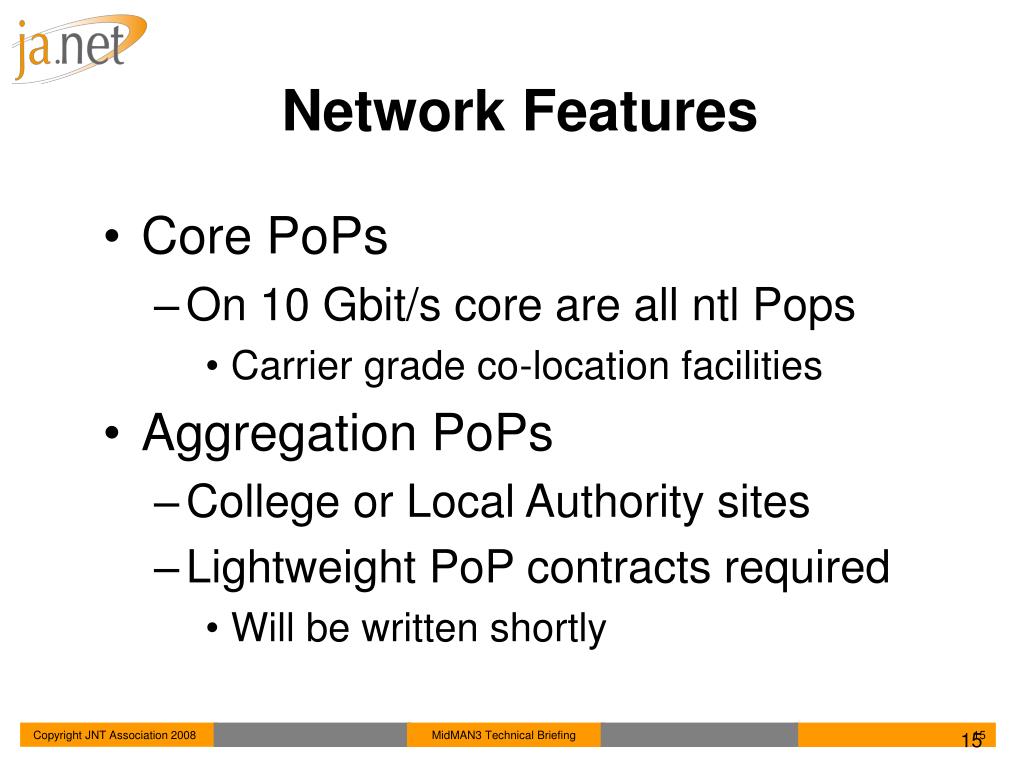 ja.net

Network Features

• Core PoPs
– On 10 Gbit/s core are all ntl Pops
• Carrier grade co-location facilities
• Aggregation PoPs
– College or Local Authority sites
– Lightweight PoP contracts required
• Will be written shortly

Copyright JNT Association 2008
MidMAN3 Technical Briefing
15
15